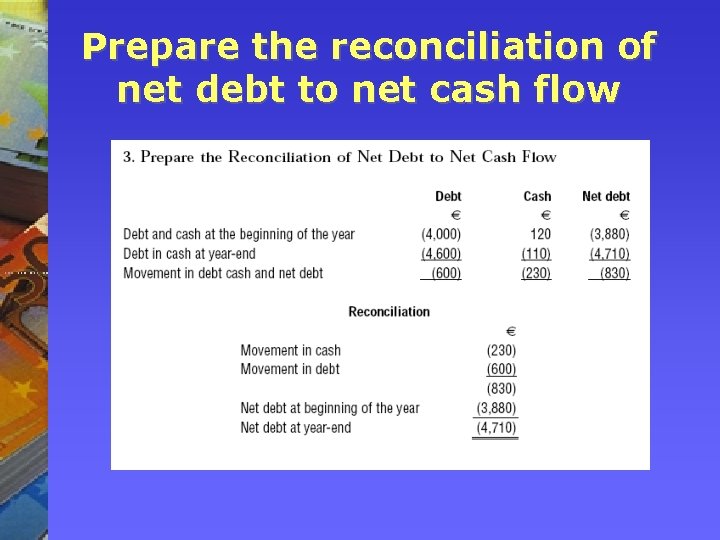 Prepare the reconciliation of net debt to net cash flow

3. Prepare the Reconciliation of Net Debt to Net Cash Flow

|  | Debt | Cash | Net debt |
|---|---|---|---|
|  | € | € | € |
| Debt and cash at the beginning of the year | (4,000) | 120 | (3,880) |
| Debt in cash at year-end | (4,600) | (110) | (4,710) |
| Movement in debt cash and net debt | (600) | (230) | (830) |

Reconciliation

|  | € |
|---|---|
| Movement in cash | (230) |
| Movement in debt | (600) |
|  | (830) |
| Net debt at beginning of the year | (3,880) |
| Net debt at year-end | (4,710) |